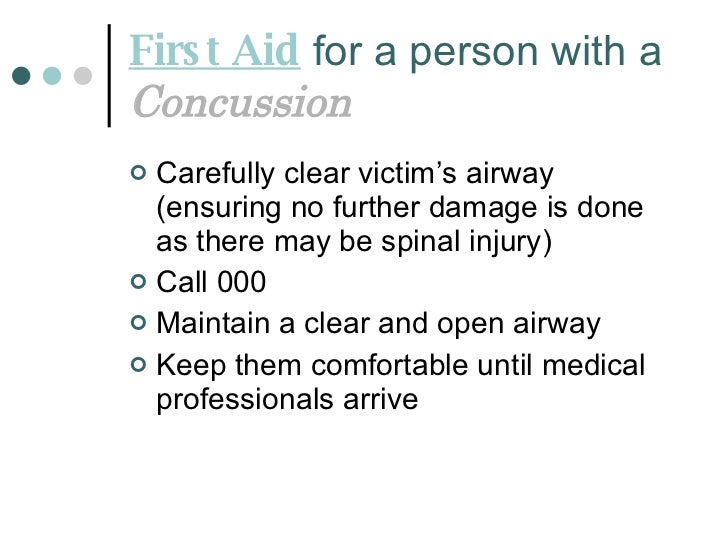 Firs t Aid for a person with a Concussion

Carefully clear victim's airway (ensuring no further damage is done as there may be spinal injury)

Call 000

Maintain a clear and open airway

Keep them comfortable until medical professionals arrive